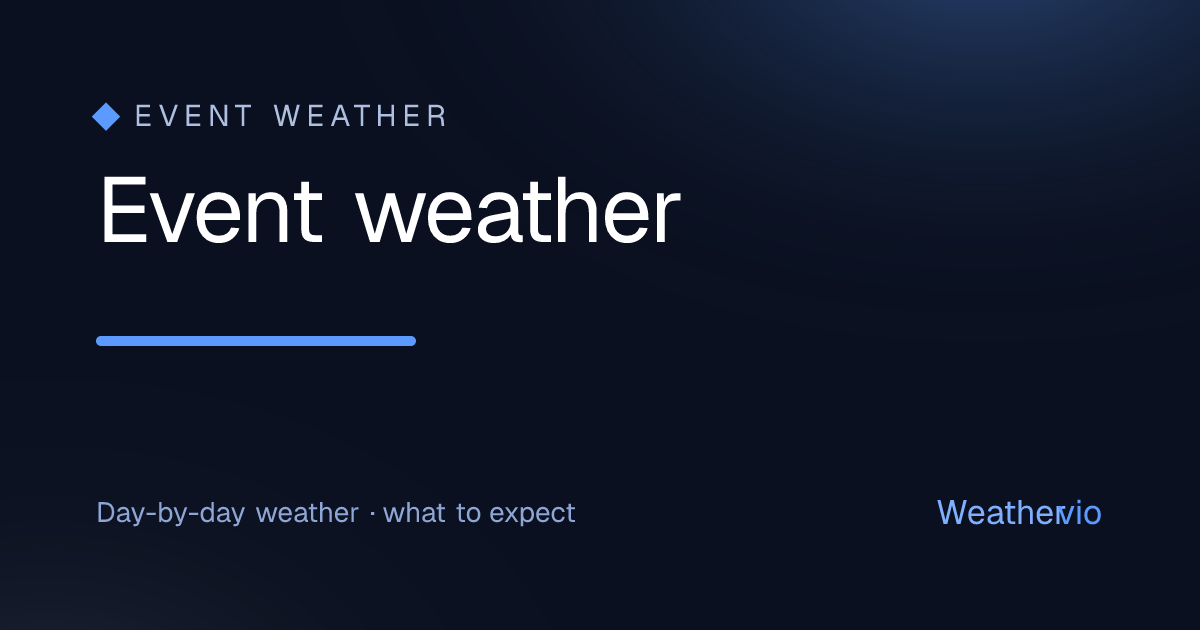 EVENT WEATHER

Event weather

Day-by-day weather · what to expect

Weathervio